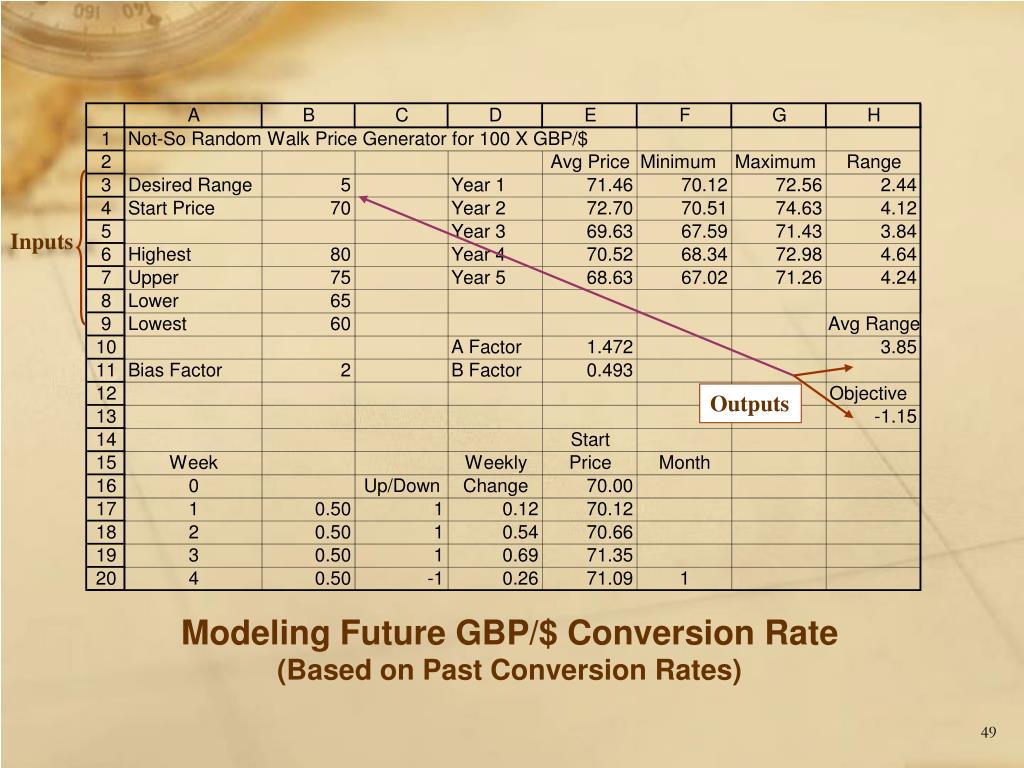 |  | A | B | C | D | E | F | G | H |
|---|---|---|---|---|---|---|---|---|
| 1 | Not-So Random Walk Price Generator for 100 X GBP/$ |  |  |  |  |  |  |  |
| 2 |  |  |  |  | Avg Price | Minimum | Maximum | Range |
| 3 | Desired Range | 5 |  | Year 1 | 71.46 | 70.12 | 72.56 | 2.44 |
| 4 | Start Price | 70 |  | Year 2 | 72.70 | 70.51 | 74.63 | 4.12 |
| 5 |  |  |  | Year 3 | 69.63 | 67.59 | 71.43 | 3.84 |
| 6 | Highest | 80 |  | Year 4 | 70.52 | 68.34 | 72.98 | 4.64 |
| 7 | Upper | 75 |  | Year 5 | 68.63 | 67.02 | 71.26 | 4.24 |
| 8 | Lower | 65 |  |  |  |  |  |  |
| 9 | Lowest | 60 |  |  |  |  |  | Avg Range |
| 10 |  |  |  | A Factor | 1.472 |  |  | 3.85 |
| 11 | Bias Factor | 2 |  | B Factor | 0.493 |  |  |  |
| 12 |  |  |  |  |  |  |  | Objective |
| 13 |  |  |  |  |  |  |  | -1.15 |
| 14 |  |  |  |  | Start |  |  |  |
| 15 | Week |  |  | Weekly | Price | Month |  |  |
| 16 | 0 |  | Up/Down | Change | 70.00 |  |  |  |
| 17 | 1 | 0.50 | 1 | 0.12 | 70.12 |  |  |  |
| 18 | 2 | 0.50 | 1 | 0.54 | 70.66 |  |  |  |
| 19 | 3 | 0.50 | 1 | 0.69 | 71.35 |  |  |  |
| 20 | 4 | 0.50 | -1 | 0.26 | 71.09 | 1 |  |  |

Inputs

Outputs

Modeling Future GBP/$ Conversion Rate
(Based on Past Conversion Rates)

49